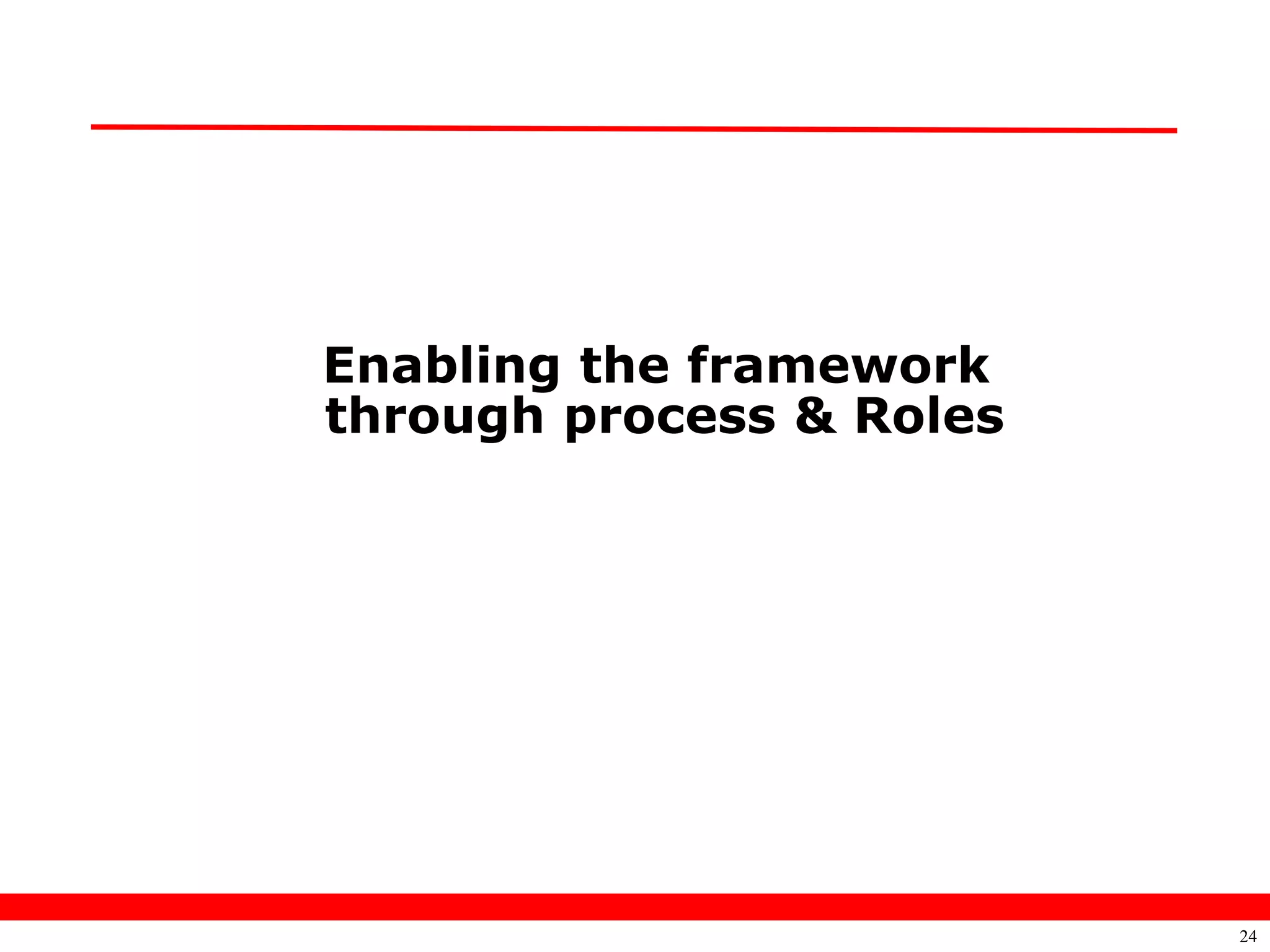 Enabling the framework through process & Roles

24